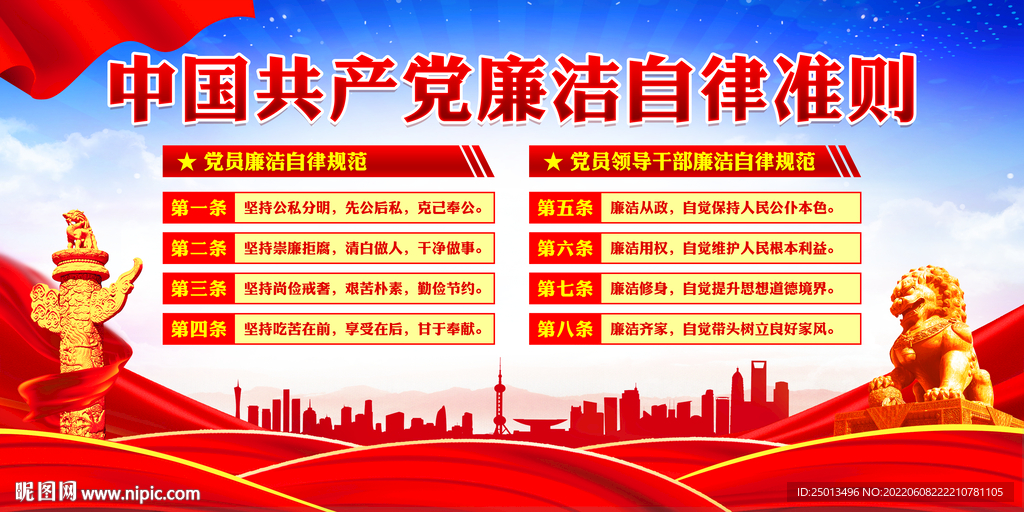 中国共产党廉洁自律准则

★ 党员廉洁自律规范

第一条 坚持公私分明，先公后私，克己奉公。

第二条 坚持崇廉拒腐，清白做人，干净做事。

第三条 坚持尚俭戒奢，艰苦朴素，勤俭节约。

第四条 坚持吃苦在前，享受在后，甘于奉献。

★ 党员领导干部廉洁自律规范

第五条 廉洁从政，自觉保持人民公仆本色。

第六条 廉洁用权，自觉维护人民根本利益。

第七条 廉洁修身，自觉提升思想道德境界。

第八条 廉洁齐家，自觉带头树立良好家风。

昵图网 www.nipic.com

ID:25013496 NO:20220608222210781105